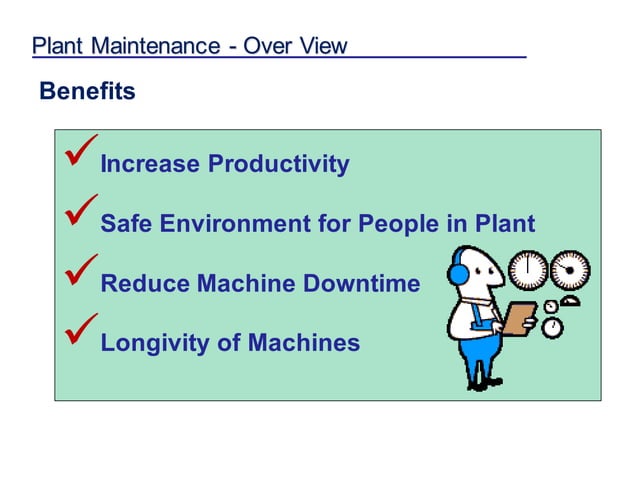 Plant Maintenance - Over View

Benefits

✓ Increase Productivity

✓ Safe Environment for People in Plant

✓ Reduce Machine Downtime

✓ Longivity of Machines